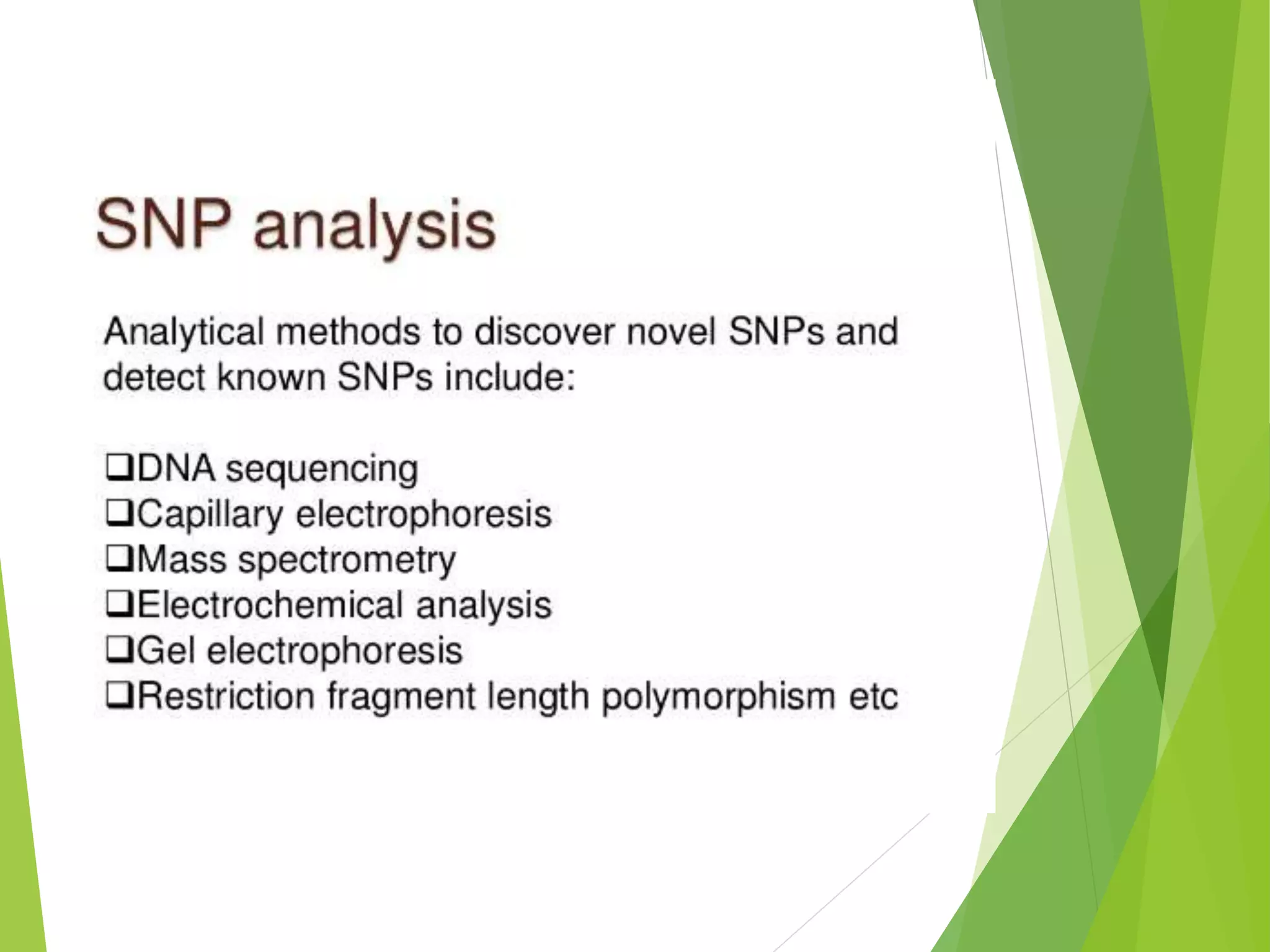 SNP analysis

Analytical methods to discover novel SNPs and detect known SNPs include:

❑DNA sequencing
❑Capillary electrophoresis
❑Mass spectrometry
❑Electrochemical analysis
❑Gel electrophoresis
❑Restriction fragment length polymorphism etc